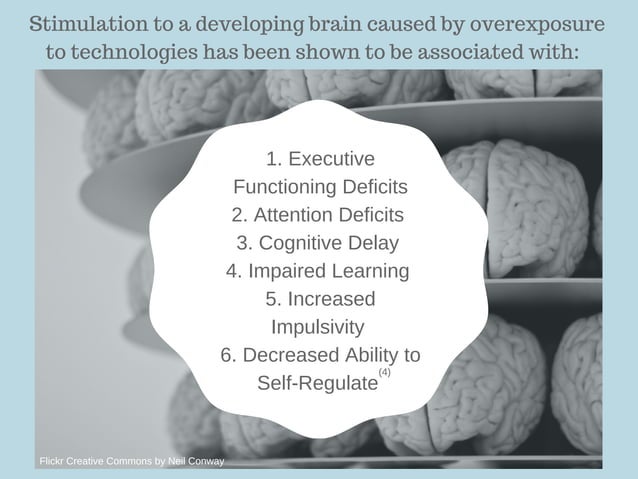 Stimulation to a developing brain caused by overexposure to technologies has been shown to be associated with:

1. Executive Functioning Deficits
2. Attention Deficits
3. Cognitive Delay
4. Impaired Learning
5. Increased Impulsivity
6. Decreased Ability to Self-Regulate$^{(4)}$

Flickr Creative Commons by Neil Conway